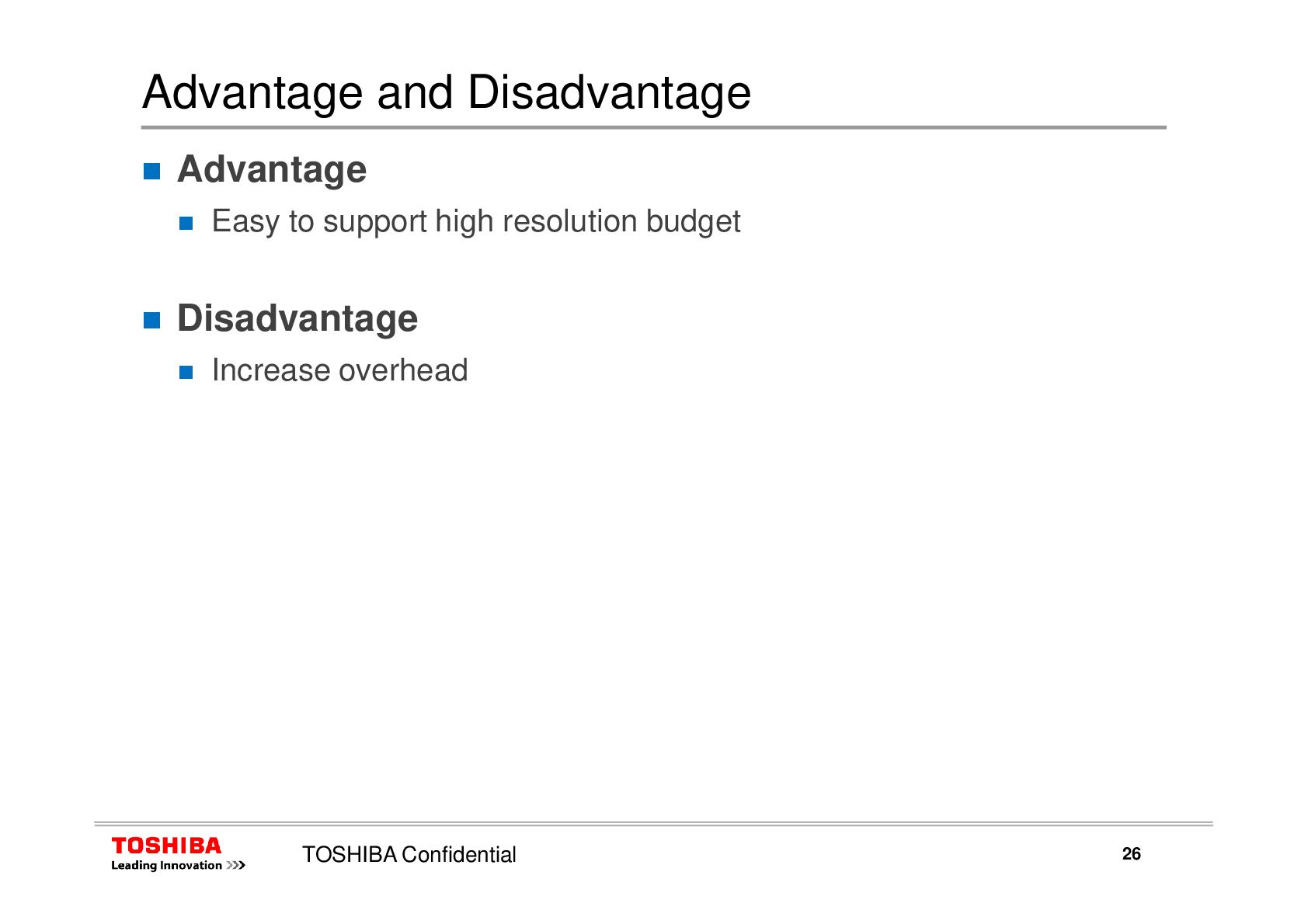 Advantage and Disadvantage

Advantage

Easy to support high resolution budget

Disadvantage

Increase overhead

TOSHIBA
Leading Innovation >>>

TOSHIBA Confidential

26